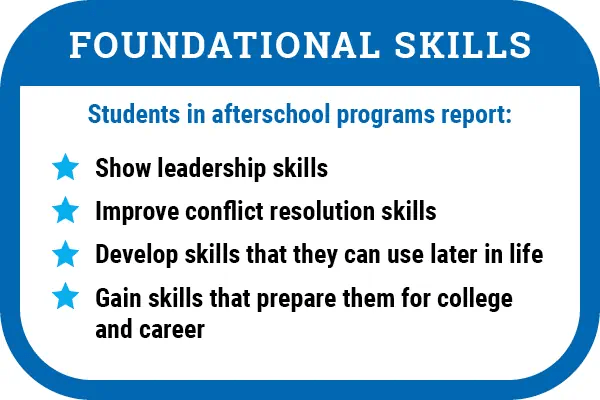 FOUNDATIONAL SKILLS

Students in afterschool programs report:

Show leadership skills

Improve conflict resolution skills

Develop skills that they can use later in life

Gain skills that prepare them for college and career